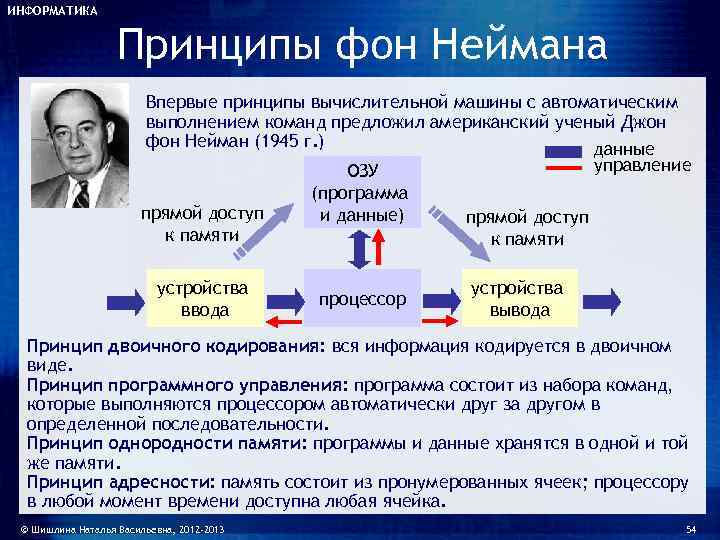 ИНФОРМАТИКА

Принципы фон Неймана

Впервые принципы вычислительной машины с автоматическим выполнением команд предложил американский ученый Джон фон Нейман (1945 г.)

данные
управление

ОЗУ (программа и данные)

прямой доступ к памяти

прямой доступ к памяти

устройства ввода

процессор

устройства вывода

Принцип двоичного кодирования: вся информация кодируется в двоичном виде.
Принцип программного управления: программа состоит из набора команд, которые выполняются процессором автоматически друг за другом в определенной последовательности.
Принцип однородности памяти: программы и данные хранятся в одной и той же памяти.
Принцип адресности: память состоит из пронумерованных ячеек; процессору в любой момент времени доступна любая ячейка.

© Шишлина Наталья Васильевна, 2012-2013

54